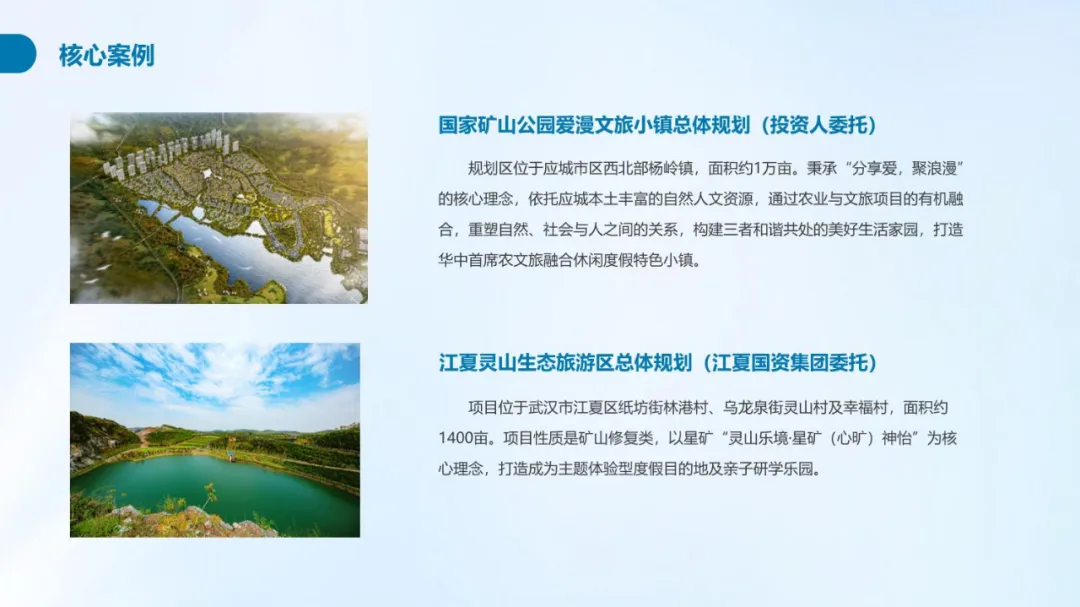 核心案例

国家矿山公园爱漫文旅小镇总体规划（投资人委托）

规划区位于应城市区西北部杨岭镇，面积约1万亩。秉承“分享爱，聚浪漫”的核心理念，依托应城本土丰富的自然人文资源，通过农业与文旅项目的有机融合，重塑自然、社会与人之间的关系，构建三者和谐共处的美好生活家园，打造华中首席农文旅融合休闲度假特色小镇。

江夏灵山生态旅游区总体规划（江夏国资集团委托）

项目位于武汉市江夏区纸坊街林港村、乌龙泉街灵山村及幸福村，面积约1400亩。项目性质是矿山修复类，以星矿“灵山乐境·星矿（心旷）神怡”为核心理念，打造成为主题体验型度假目的地及亲子研学乐园。